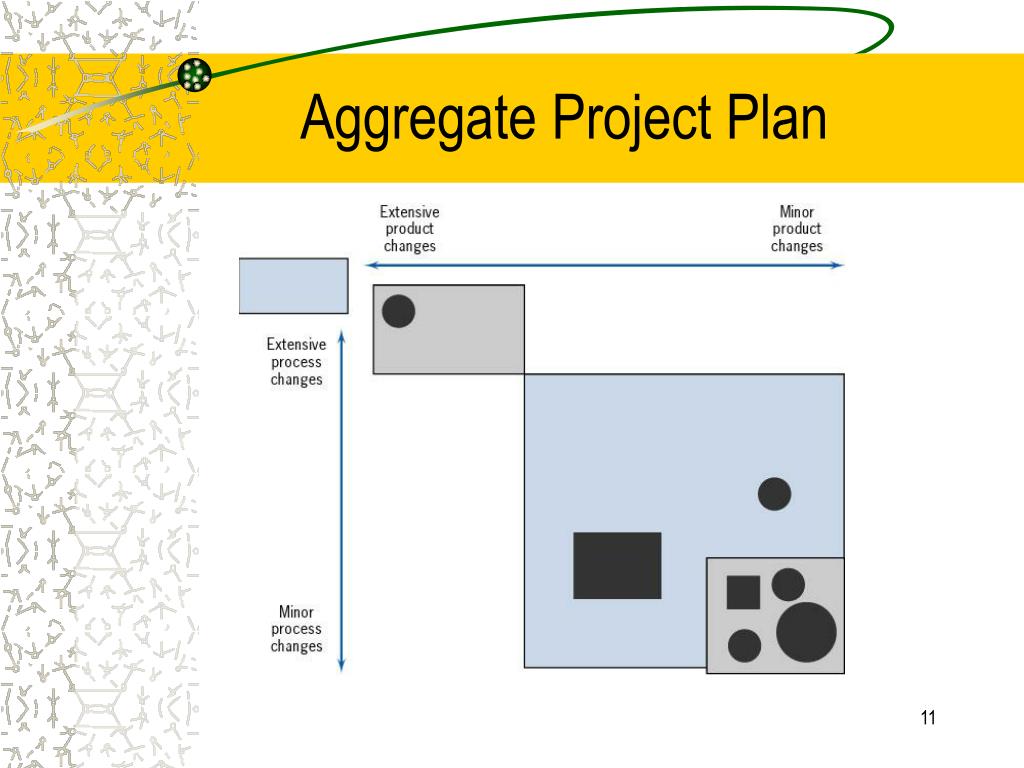 Aggregate Project Plan

Extensive product changes

Minor product changes

Extensive process changes

Minor process changes

11